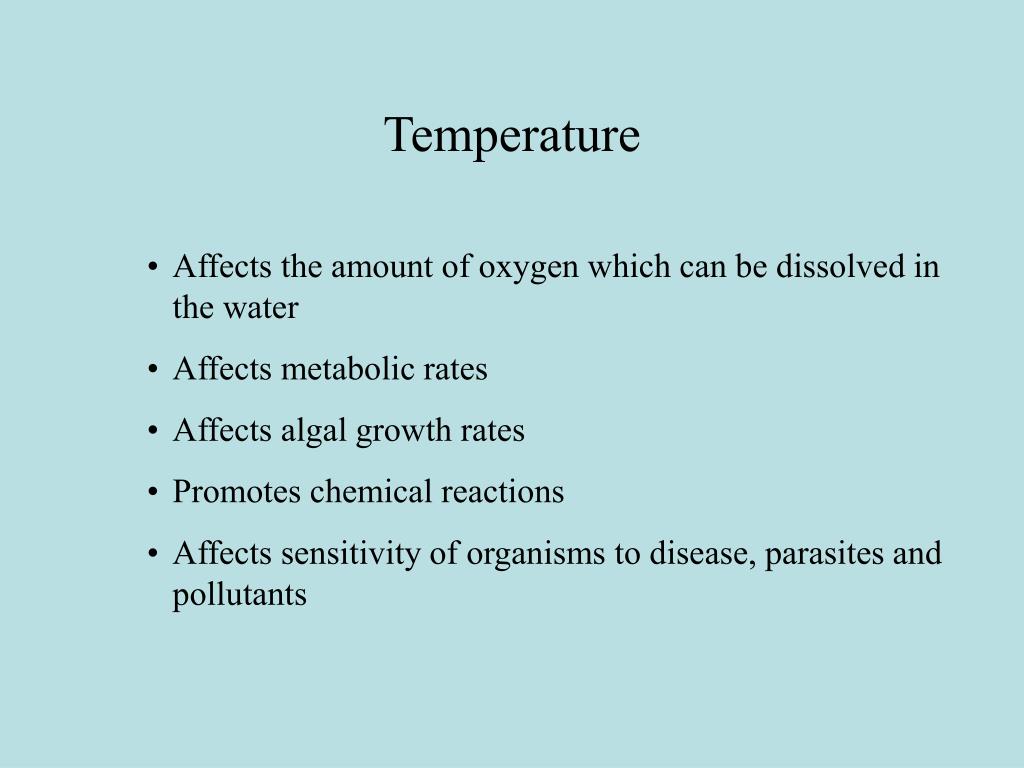 Temperature

• Affects the amount of oxygen which can be dissolved in the water
• Affects metabolic rates
• Affects algal growth rates
• Promotes chemical reactions
• Affects sensitivity of organisms to disease, parasites and pollutants